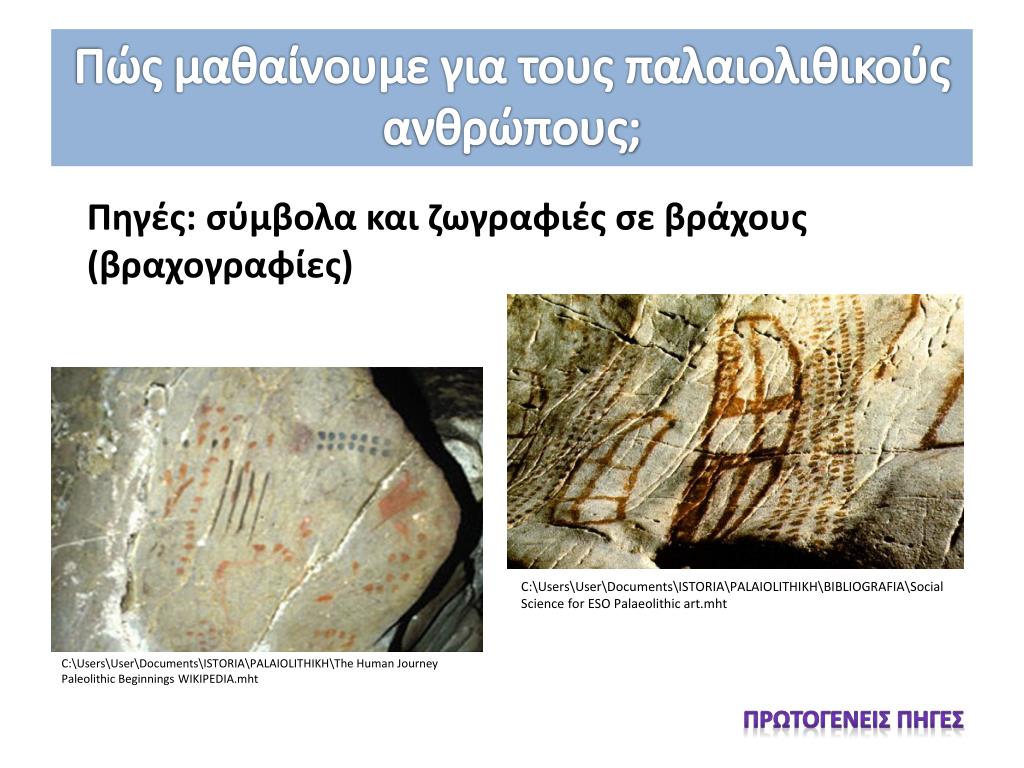 Πώς μαθαίνουμε για τους παλαιολιθικούς ανθρώπους;

Πηγές: σύμβολα και ζωγραφιές σε βράχους (βραχογραφίες)

C:\Users\User\Documents\ISTORIA\PALAIOLITHIKH\BIBLIOGRAFIA\Social Science for ESO Palaeolithic art.mht

C:\Users\User\Documents\ISTORIA\PALAIOLITHIKH\The Human Journey Paleolithic Beginnings WIKIPEDIA.mht

ΠΡΩΤΟΓΕΝΕΙΣ ΠΗΓΕΣ